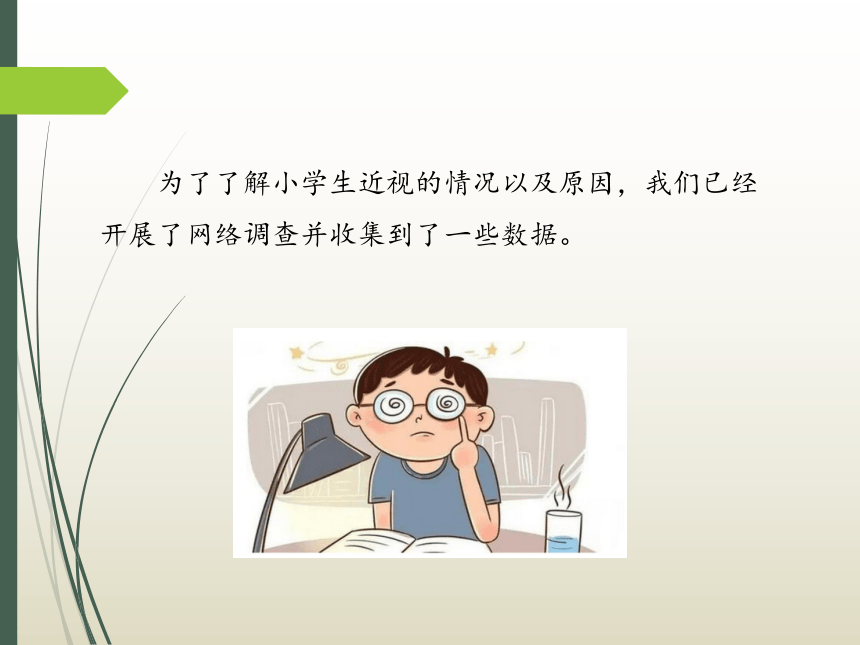 为了了解小学生近视的情况以及原因，我们已经开展了网络调查并收集到了一些数据。